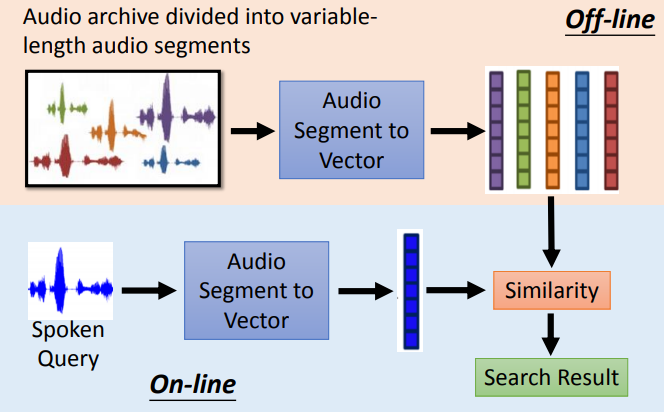 Audio archive divided into variable-length audio segments

Off-line

Audio Segment to Vector

Spoken Query

Audio Segment to Vector

Similarity

Search Result

On-line